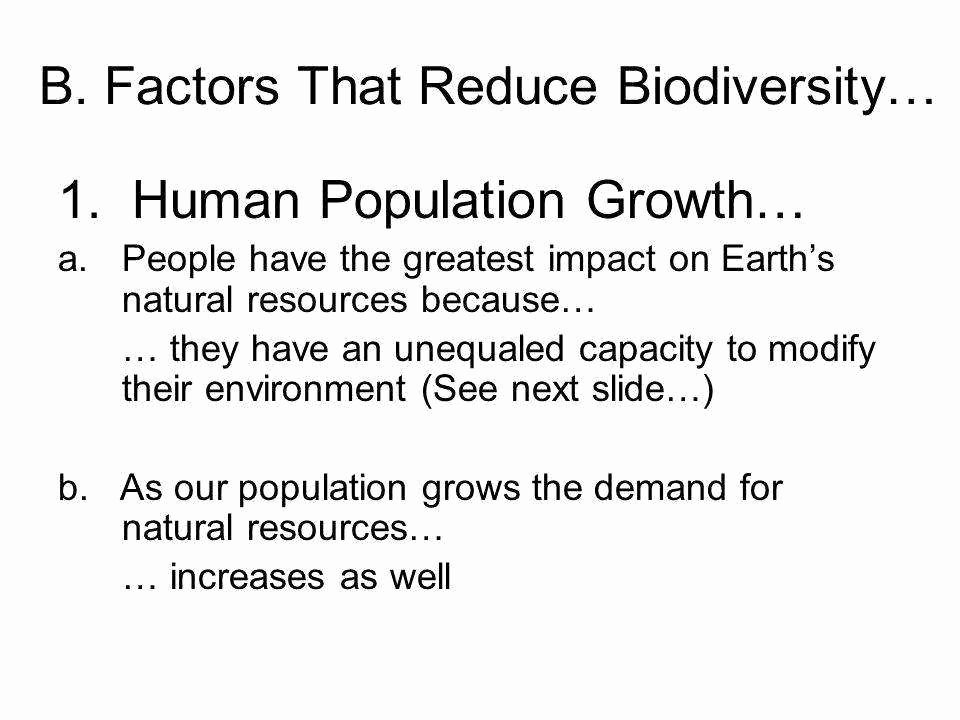 B. Factors That Reduce Biodiversity…

1. Human Population Growth…

a. People have the greatest impact on Earth’s natural resources because…

… they have an unequaled capacity to modify their environment (See next slide…)

b. As our population grows the demand for natural resources…

… increases as well